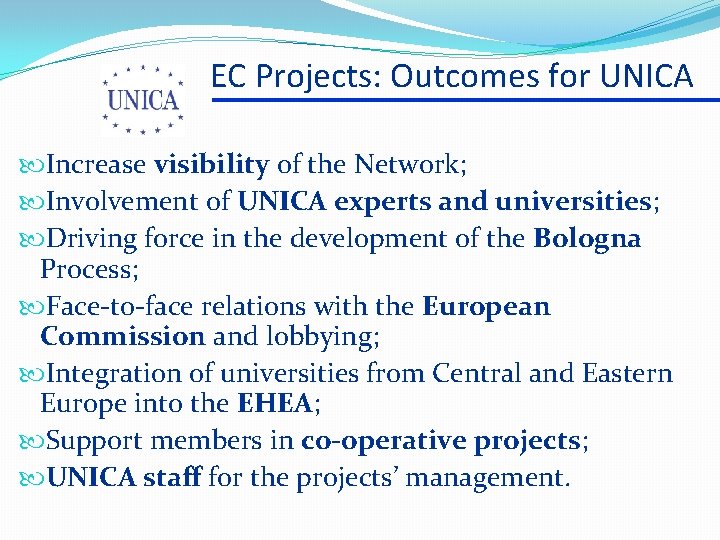 UNICA

EC Projects: Outcomes for UNICA

Increase visibility of the Network;

Involvement of UNICA experts and universities;

Driving force in the development of the Bologna Process;

Face-to-face relations with the European Commission and lobbying;

Integration of universities from Central and Eastern Europe into the EHEA;

Support members in co-operative projects;

UNICA staff for the projects' management.